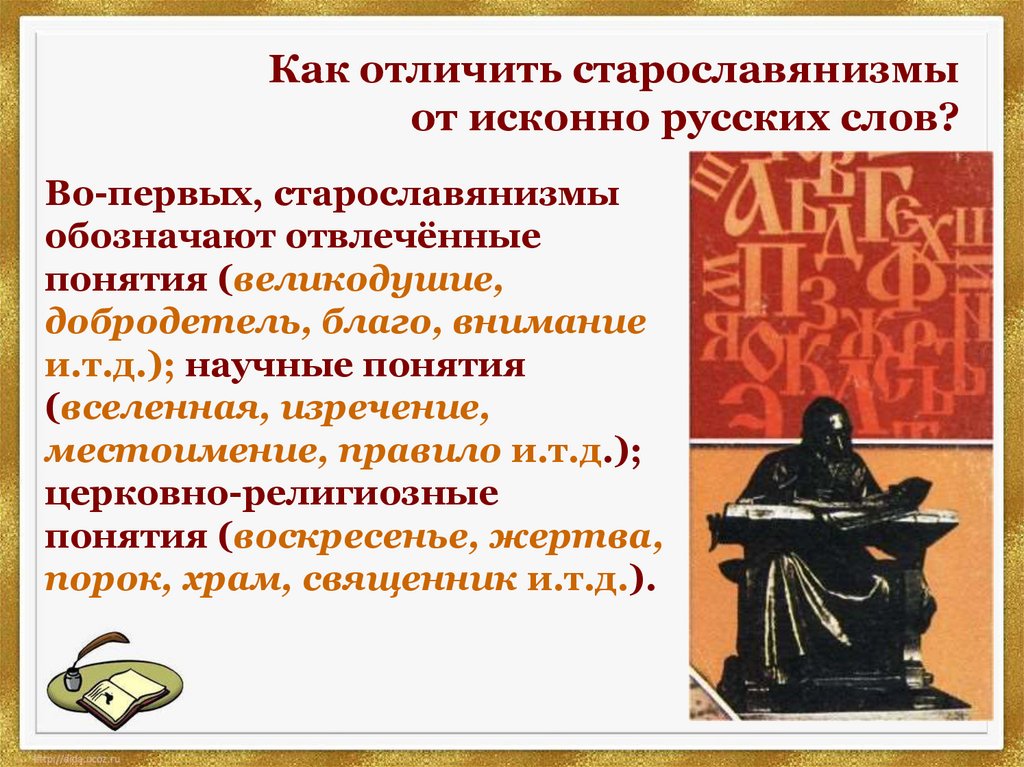 Как отличить старославянизмы от исконно русских слов?

Во-первых, старославянизмы обозначают отвлечённые понятия (великодушие, добродетель, благо, внимание и.т.д.); научные понятия (вселенная, изречение, местоимение, правило и.т.д.); церковно-религиозные понятия (воскресенье, жертва, порок, храм, священник и.т.д.).

http://aida.ucoz.ru